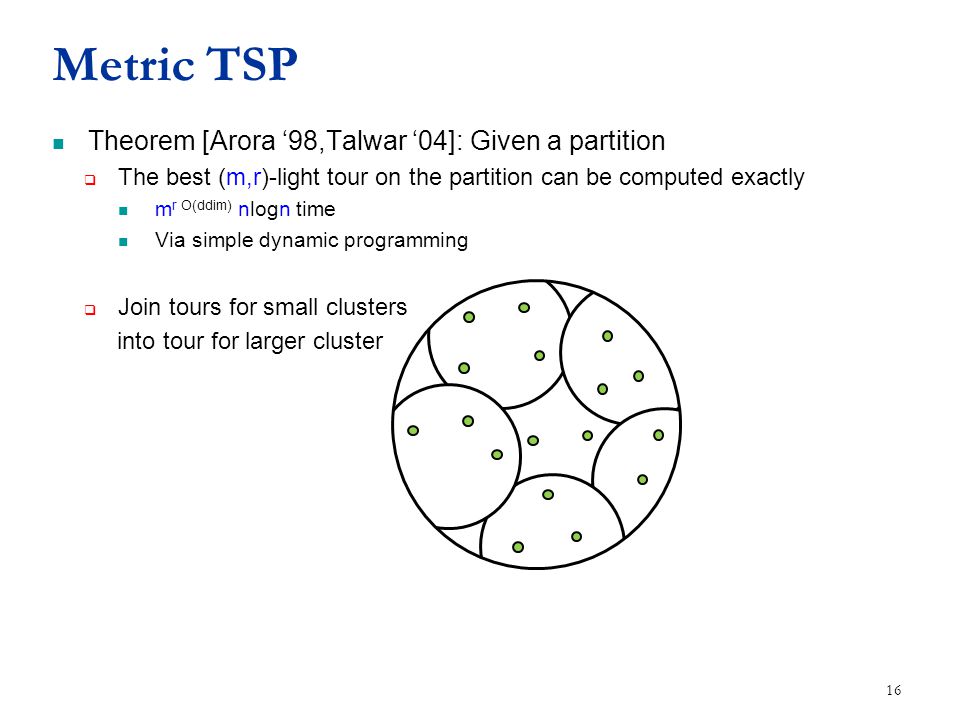 Metric TSP

Theorem [Arora ‘98,Talwar ‘04]: Given a partition

The best (m,r)-light tour on the partition can be computed exactly

$m^{r\ O(ddim)}$ nlogn time

Via simple dynamic programming

Join tours for small clusters into tour for larger cluster

16